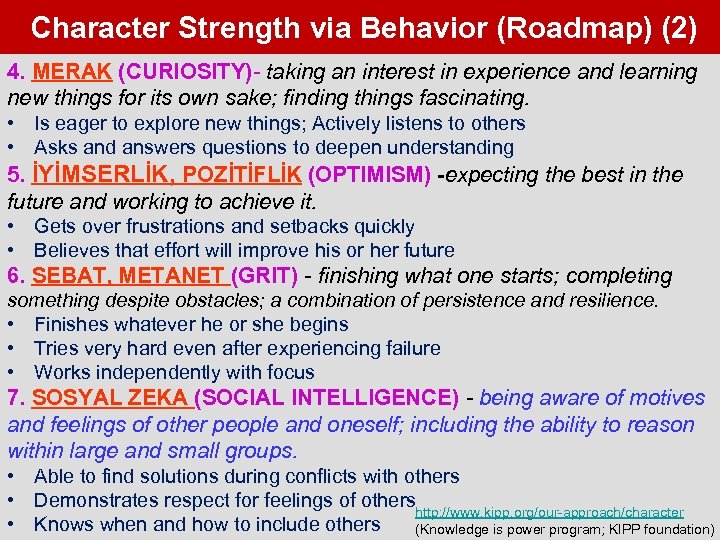 Character Strength via Behavior (Roadmap) (2)

4. MERAK (CURIOSITY)- taking an interest in experience and learning new things for its own sake; finding things fascinating.
• Is eager to explore new things; Actively listens to others
• Asks and answers questions to deepen understanding

5. İYİMSERLİK, POZİTİFLİK (OPTIMISM) -expecting the best in the future and working to achieve it.
• Gets over frustrations and setbacks quickly
• Believes that effort will improve his or her future

6. SEBAT, METANET (GRIT) - finishing what one starts; completing something despite obstacles; a combination of persistence and resilience.
• Finishes whatever he or she begins
• Tries very hard even after experiencing failure
• Works independently with focus

7. SOSYAL ZEKA (SOCIAL INTELLIGENCE) - being aware of motives and feelings of other people and oneself; including the ability to reason within large and small groups.
• Able to find solutions during conflicts with others
• Demonstrates respect for feelings of others
• Knows when and how to include others

http://www.kipp.org/our-approach/character
(Knowledge is power program; KIPP foundation)